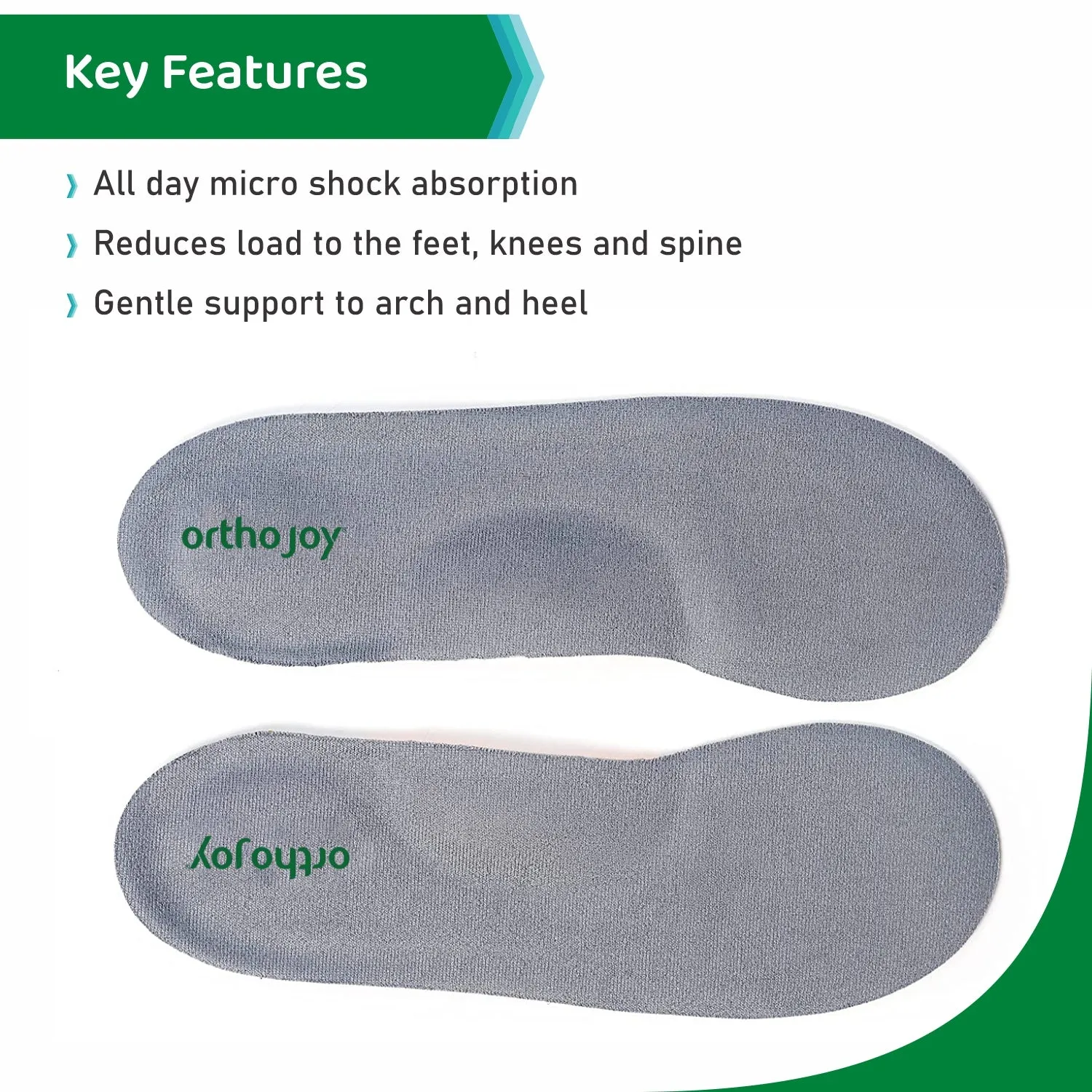 Key Features

All day micro shock absorption

Reduces load to the feet, knees and spine

Gentle support to arch and heel

orthojoy

orthojoy